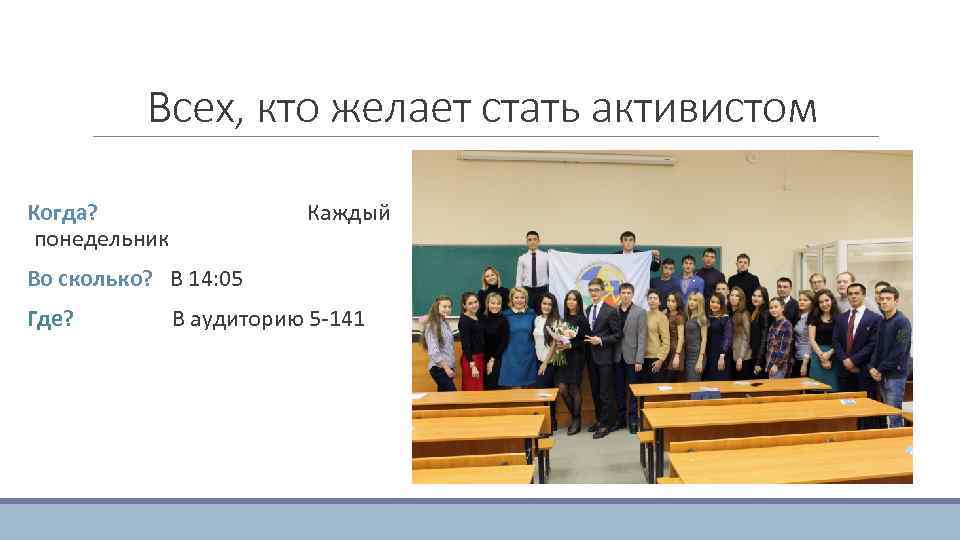 Всех, кто желает стать активистом

Когда? Каждый понедельник

Во сколько? В 14:05

Где? В аудиторию 5-141